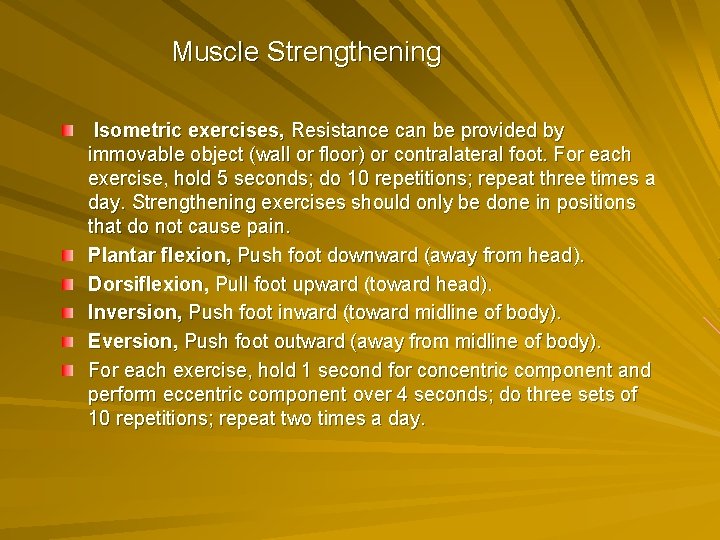 Muscle Strengthening

Isometric exercises, Resistance can be provided by immovable object (wall or floor) or contralateral foot. For each exercise, hold 5 seconds; do 10 repetitions; repeat three times a day. Strengthening exercises should only be done in positions that do not cause pain.

Plantar flexion, Push foot downward (away from head).

Dorsiflexion, Pull foot upward (toward head).

Inversion, Push foot inward (toward midline of body).

Eversion, Push foot outward (away from midline of body).

For each exercise, hold 1 second for concentric component and perform eccentric component over 4 seconds; do three sets of 10 repetitions; repeat two times a day.